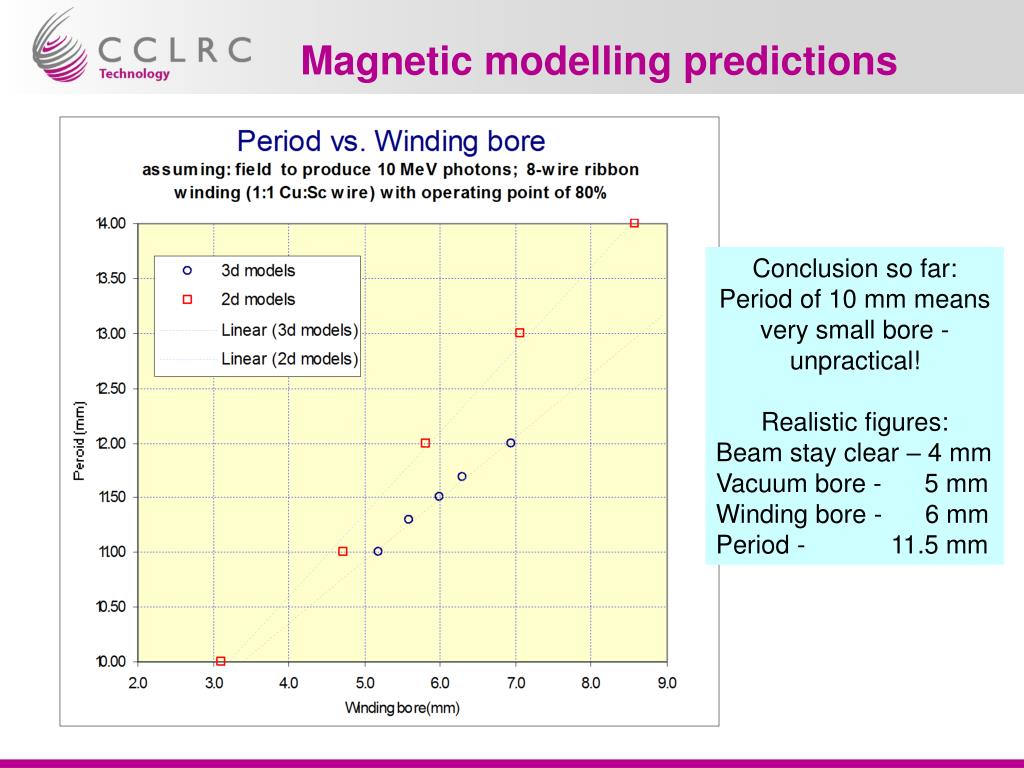 CCLRC
Technology

Magnetic modelling predictions

Period vs. Winding bore
assuming: field to produce 10 MeV photons; 8-wire ribbon winding (1:1 Cu:Sc wire) with operating point of 80%

3d models
2d models
Linear (3d models)
Linear (2d models)

Peroid (mm)
14.00
13.50
13.00
12.50
12.00
11.50
11.00
10.50
10.00

2.0 3.0 4.0 5.0 6.0 7.0 8.0 9.0
Winding bore(mm)

Conclusion so far:
Period of 10 mm means very small bore - unpractical!

Realistic figures:
Beam stay clear – 4 mm
Vacuum bore - 5 mm
Winding bore - 6 mm
Period - 11.5 mm